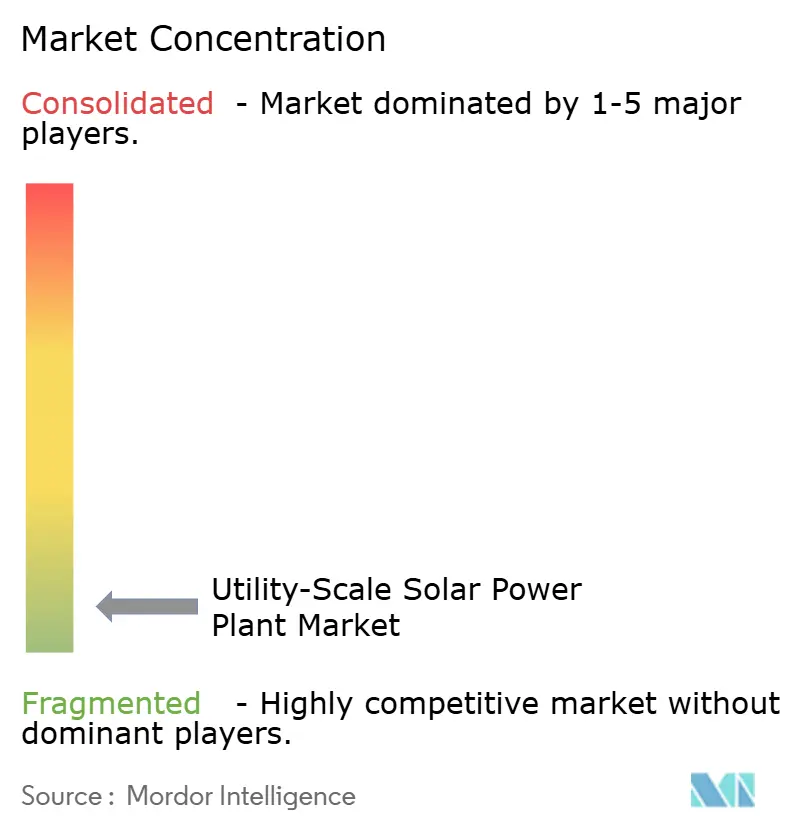 Market Concentration

Consolidated - Market dominated by 1-5 major players.

Utility-Scale Solar Power Plant Market

Fragmented - Highly competitive market without dominant players.

Source : Mordor Intelligence